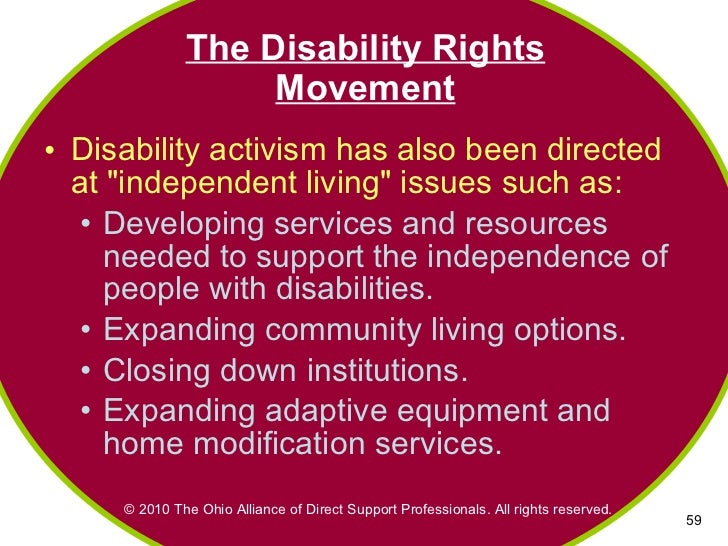 The Disability Rights Movement

• Disability activism has also been directed at "independent living" issues such as:
  • Developing services and resources needed to support the independence of people with disabilities.
  • Expanding community living options.
  • Closing down institutions.
  • Expanding adaptive equipment and home modification services.

© 2010 The Ohio Alliance of Direct Support Professionals. All rights reserved.

59